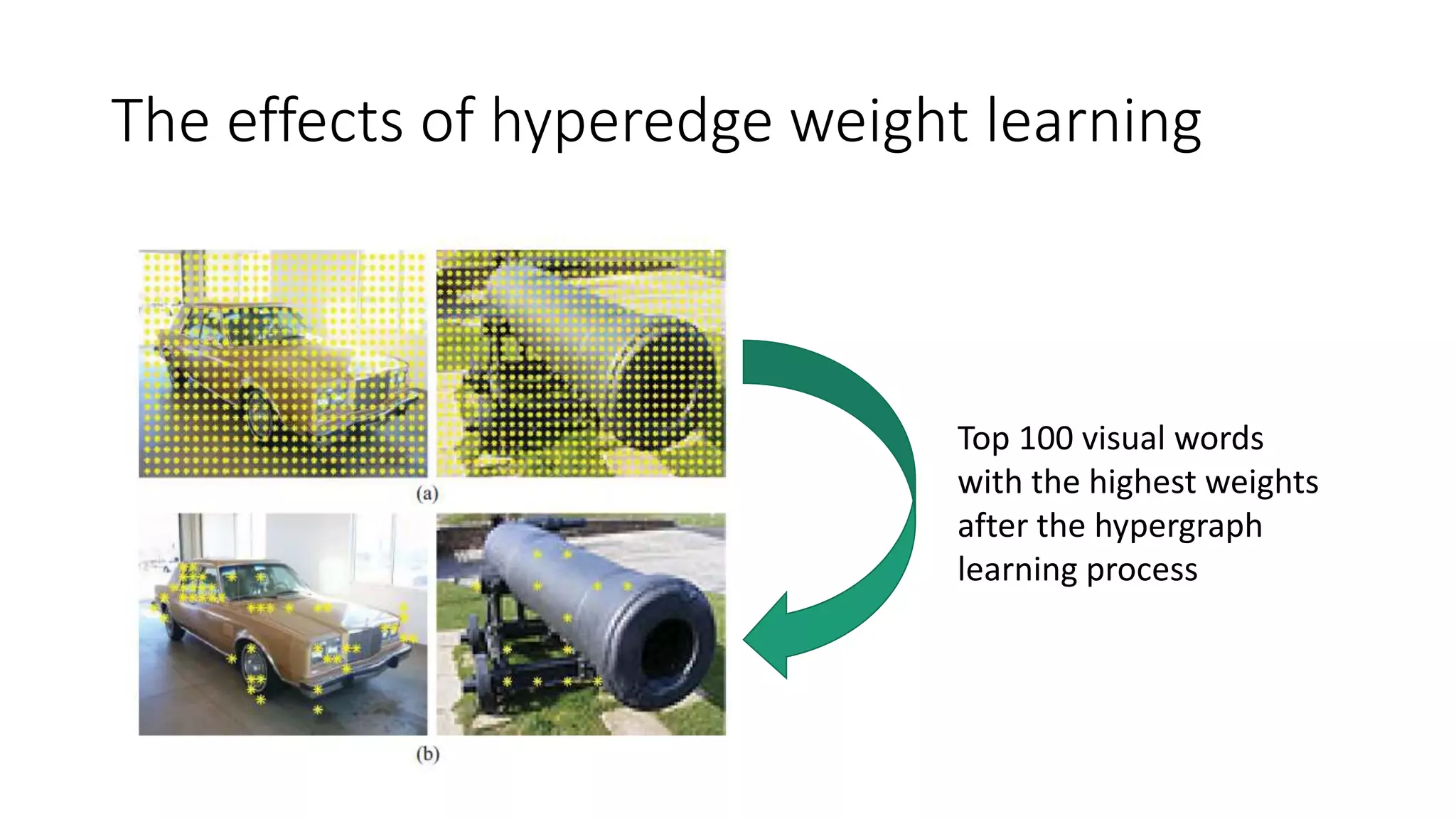 The effects of hyperedge weight learning

(a)

(b)

Top 100 visual words with the highest weights after the hypergraph learning process